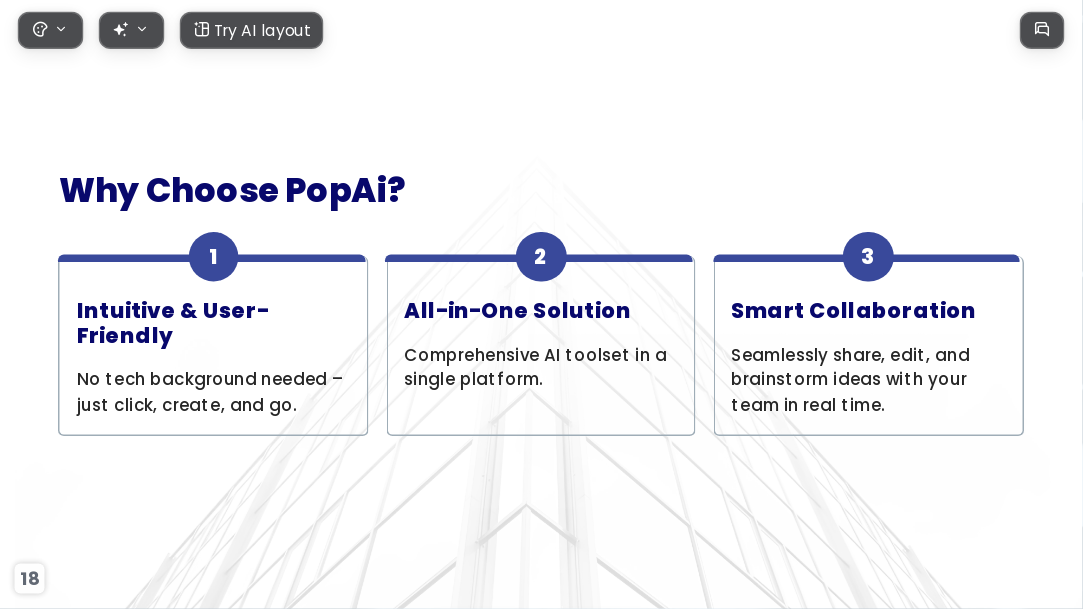 Try AI layout

Why Choose PopAi?

1

Intuitive & User-Friendly

No tech background needed – just click, create, and go.

2

All-in-One Solution

Comprehensive AI toolset in a single platform.

3

Smart Collaboration

Seamlessly share, edit, and brainstorm ideas with your team in real time.

18